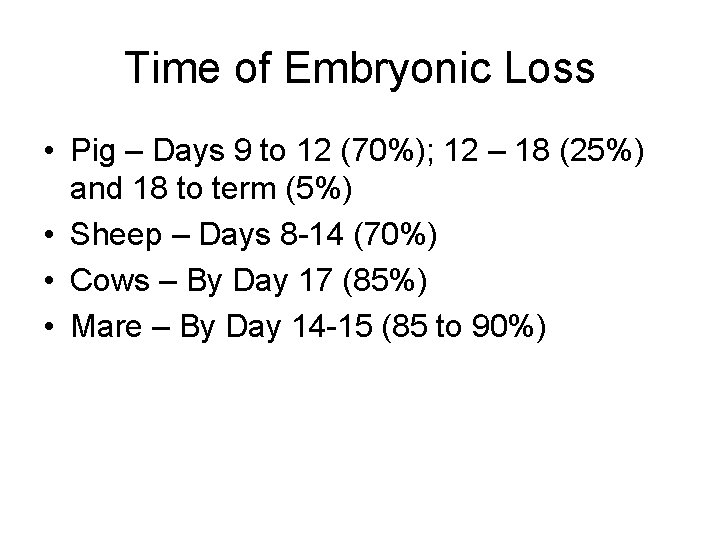 Time of Embryonic Loss

• Pig – Days 9 to 12 (70%); 12 – 18 (25%) and 18 to term (5%)
• Sheep – Days 8-14 (70%)
• Cows – By Day 17 (85%)
• Mare – By Day 14-15 (85 to 90%)